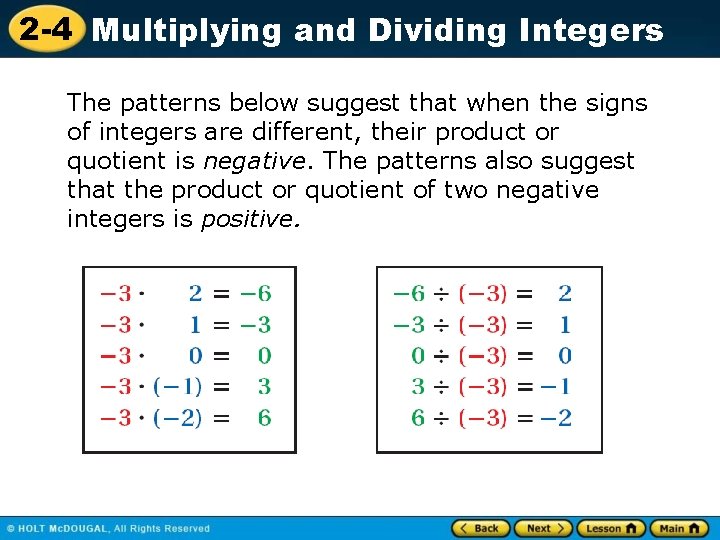 2-4 Multiplying and Dividing Integers

The patterns below suggest that when the signs of integers are different, their product or quotient is negative. The patterns also suggest that the product or quotient of two negative integers is positive.

$-3 \cdot 2 = -6$
$-3 \cdot 1 = -3$
$-3 \cdot 0 = 0$
$-3 \cdot (-1) = 3$
$-3 \cdot (-2) = 6$

$-6 \div (-3) = 2$
$-3 \div (-3) = 1$
$0 \div (-3) = 0$
$3 \div (-3) = -1$
$6 \div (-3) = -2$

© HOLT McDOUGAL, All Rights Reserved

Back Next Lesson Main